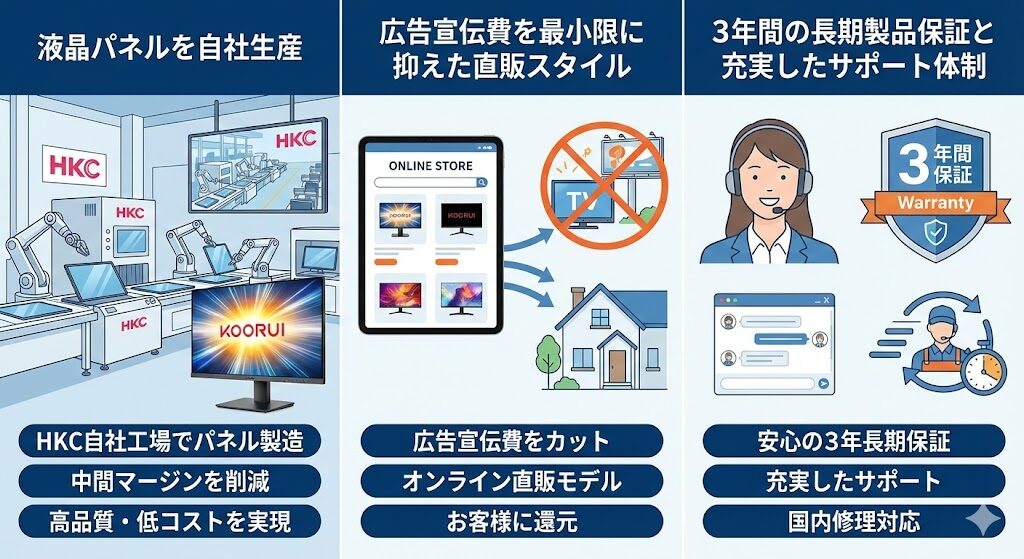 液晶パネルを自社生産

HKC
HKC
HKC
HKC
KOORUI

HKC自社工場でパネル製造
中間マージンを削減
高品質・低コストを実現

広告宣伝費を最小限に抑えた直販スタイル

ONLINE STORE
KOORUI
KOORUI
TV

広告宣伝費をカット
オンライン直販モデル
お客様に還元

3年間の長期製品保証と充実したサポート体制

3年間保証
Warranty

安心の3年長期保証
充実したサポート
国内修理対応